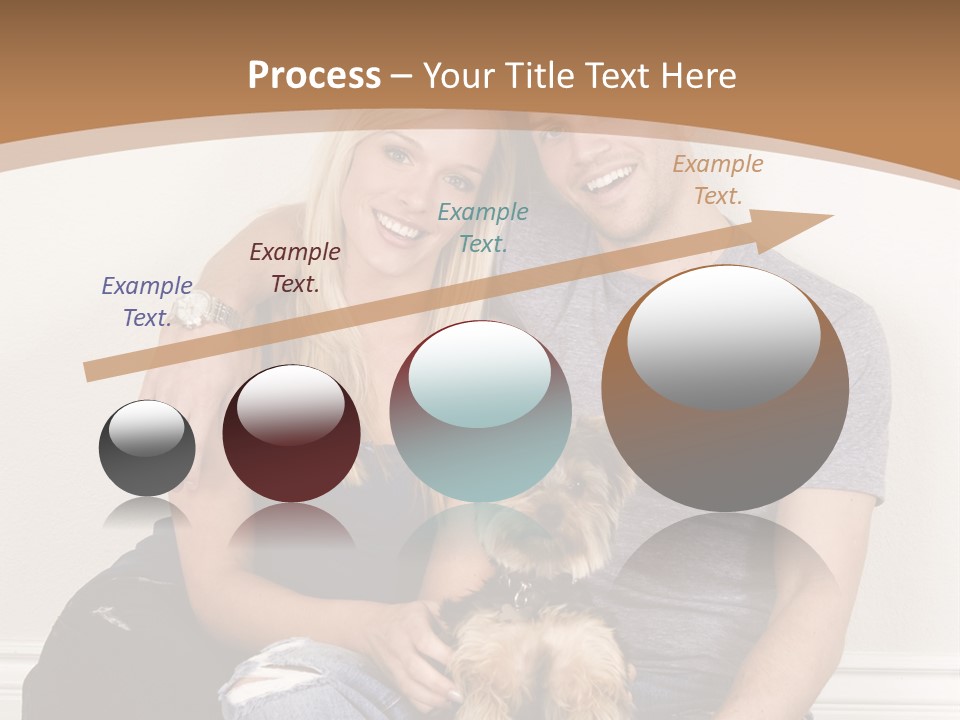 Process – Your Title Text Here

Example Text.

Example Text.

Example Text.

Example Text.